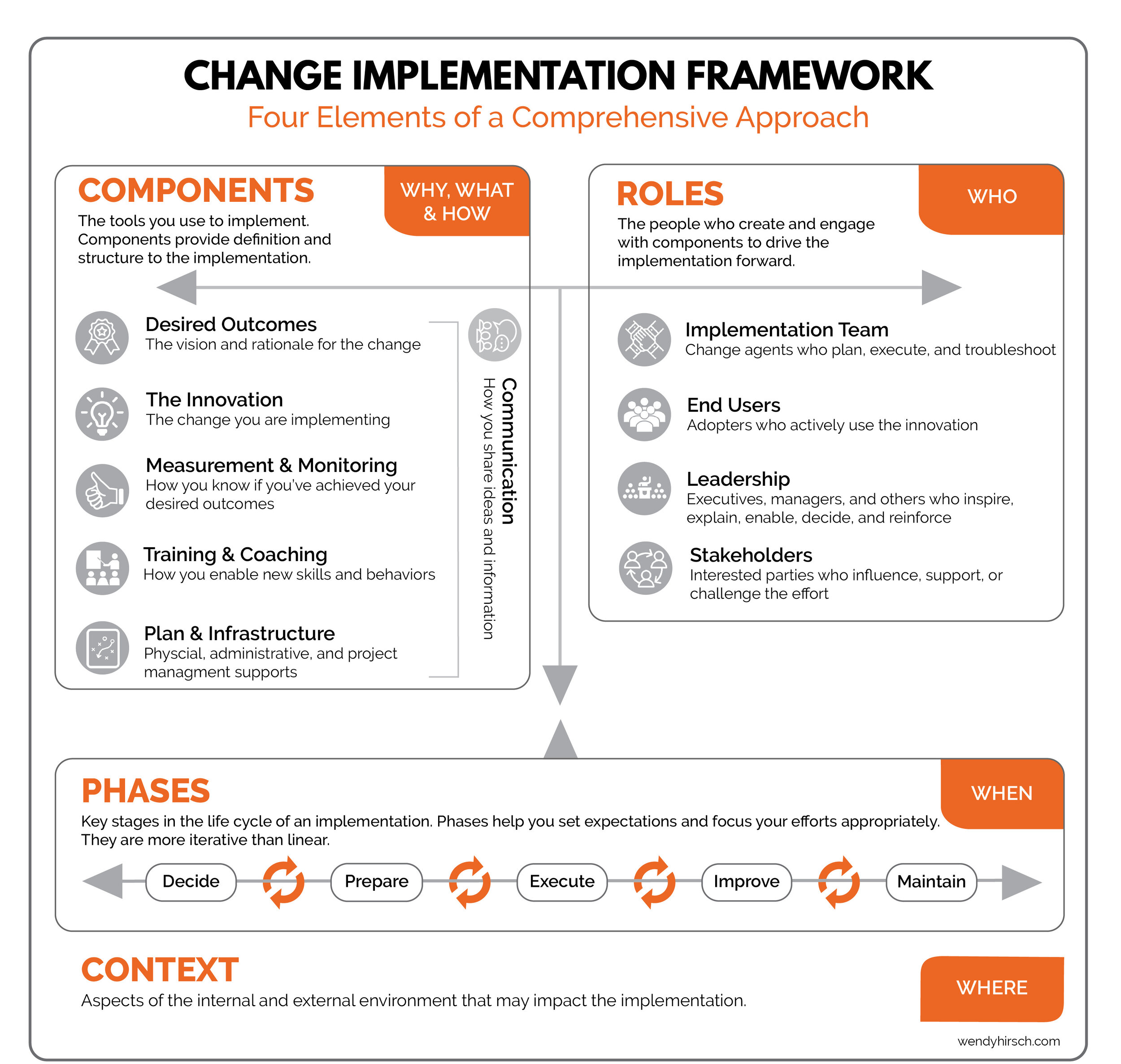 CHANGE IMPLEMENTATION FRAMEWORK
Four Elements of a Comprehensive Approach

COMPONENTS
WHY, WHAT & HOW
The tools you use to implement. Components provide definition and structure to the implementation.

Desired Outcomes
The vision and rationale for the change

The Innovation
The change you are implementing

Measurement & Monitoring
How you know if you've achieved your desired outcomes

Training & Coaching
How you enable new skills and behaviors

Plan & Infrastructure
Physcial, administrative, and project managment supports

Communication
How you share ideas and information

ROLES
WHO
The people who create and engage with components to drive the implementation forward.

Implementation Team
Change agents who plan, execute, and troubleshoot

End Users
Adopters who actively use the innovation

Leadership
Executives, managers, and others who inspire, explain, enable, decide, and reinforce

Stakeholders
Interested parties who influence, support, or challenge the effort

PHASES
WHEN
Key stages in the life cycle of an implementation. Phases help you set expectations and focus your efforts appropriately. They are more iterative than linear.

Decide
Prepare
Execute
Improve
Maintain

CONTEXT
WHERE
Aspects of the internal and external environment that may impact the implementation.

wendyhirsch.com